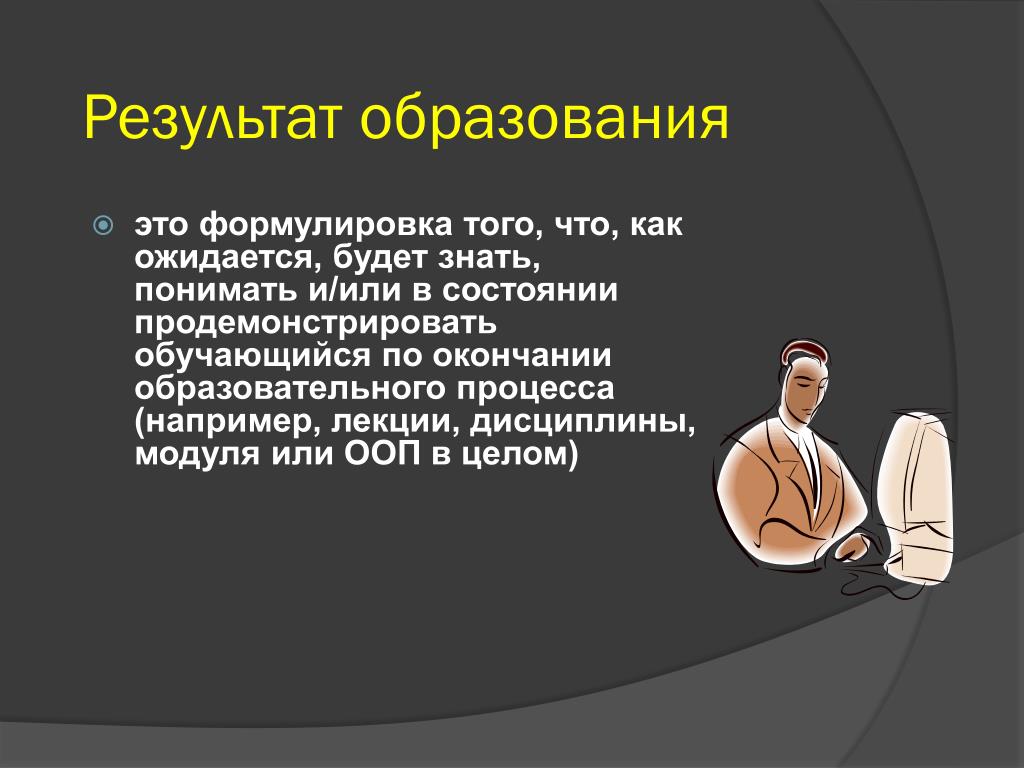 Результат образования

это формулировка того, что, как ожидается, будет знать, понимать и/или в состоянии продемонстрировать обучающийся по окончании образовательного процесса (например, лекции, дисциплины, модуля или ООП в целом)